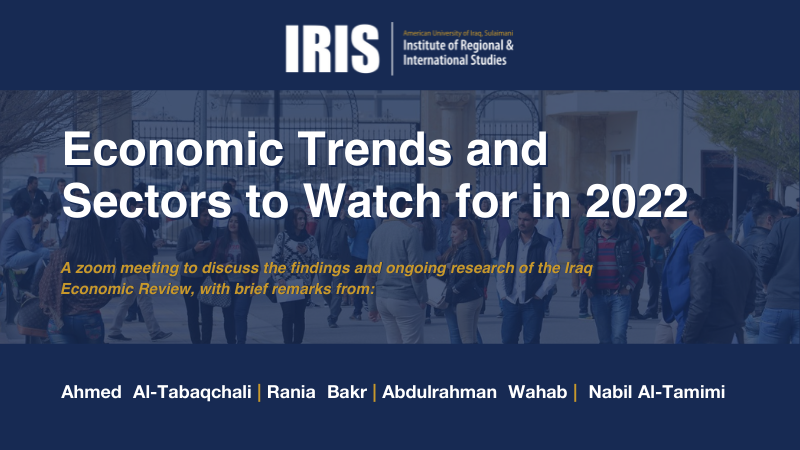 IRIS

American University of Iraq, Sulaimani
Institute of Regional & International Studies

Economic Trends and Sectors to Watch for in 2022

A zoom meeting to discuss the findings and ongoing research of the Iraq Economic Review, with brief remarks from:

Ahmed Al-Tabaqchali | Rania Bakr | Abdulrahman Wahab | Nabil Al-Tamimi